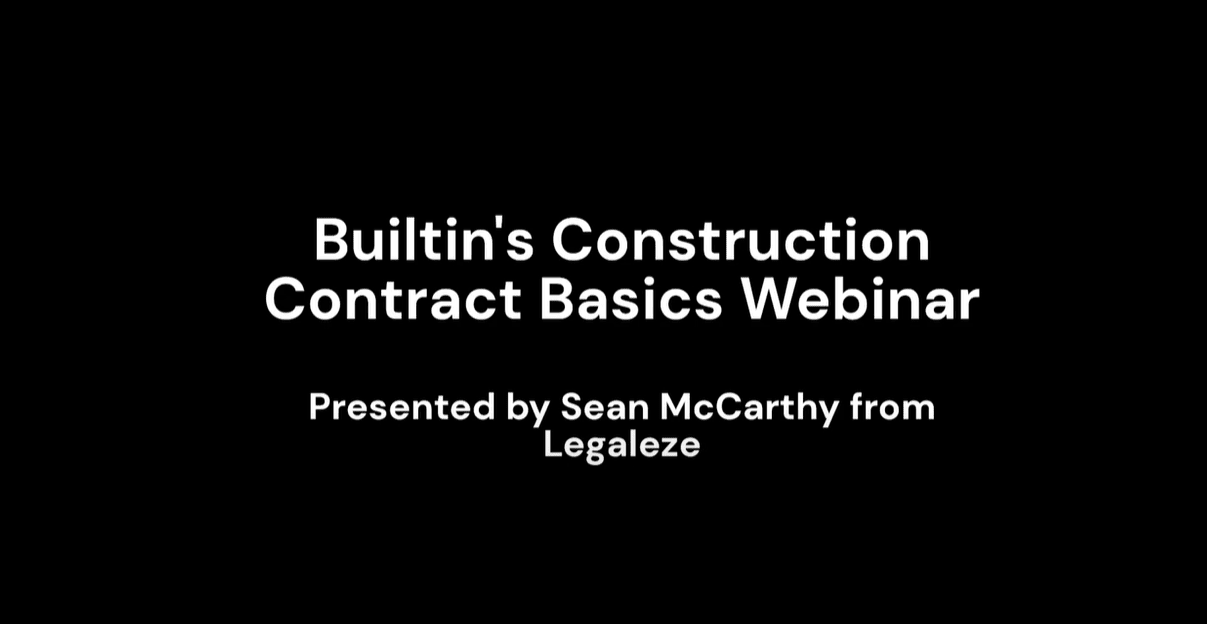 Builtin's Construction Contract Basics Webinar

Presented by Sean McCarthy from Legaleze